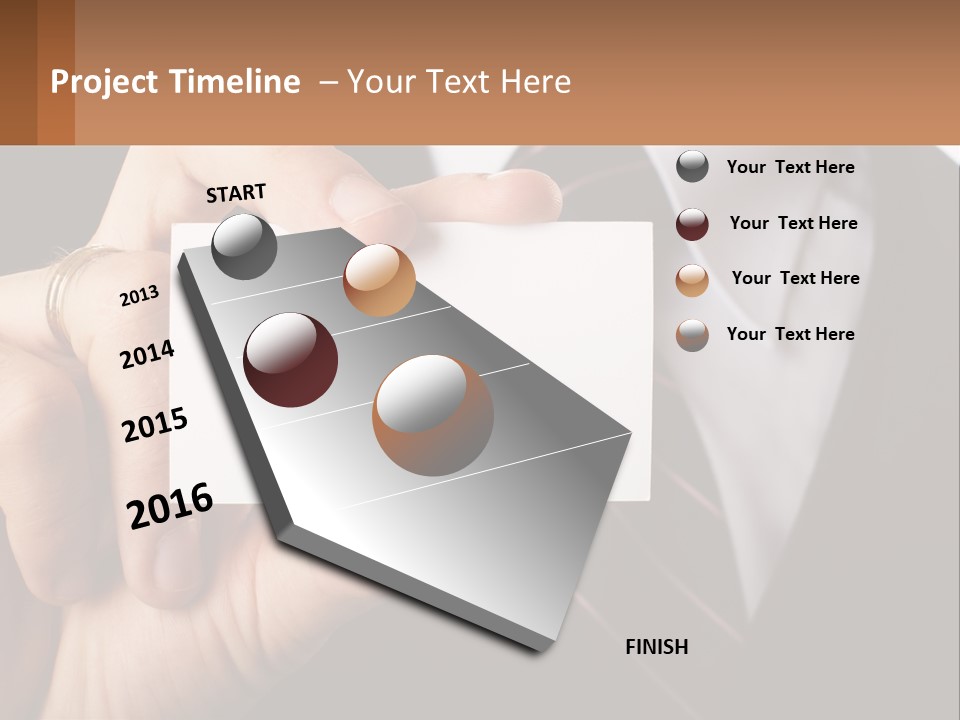 Project Timeline – Your Text Here

START

2013

2014

2015

2016

FINISH

Your Text Here

Your Text Here

Your Text Here

Your Text Here